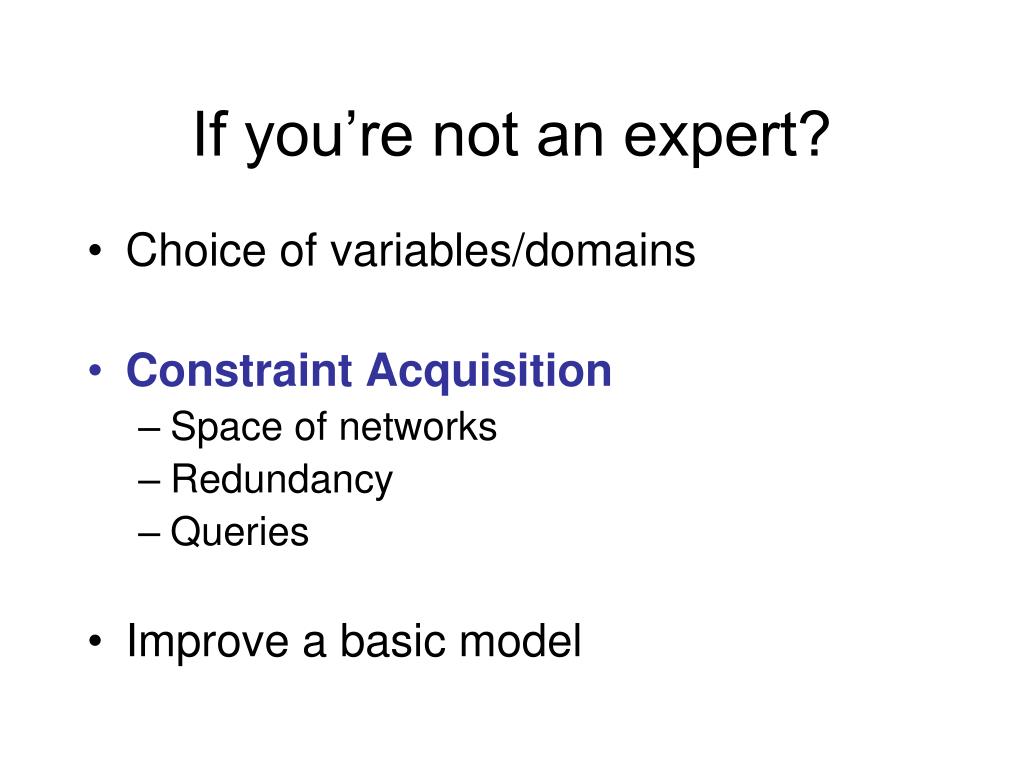 If you’re not an expert?

• Choice of variables/domains

• Constraint Acquisition
– Space of networks
– Redundancy
– Queries

• Improve a basic model